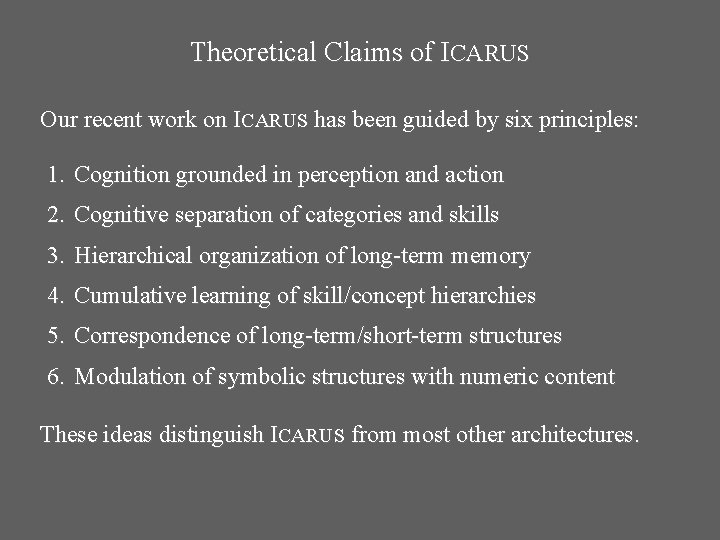 Theoretical Claims of ICARUS

Our recent work on ICARUS has been guided by six principles:

1. Cognition grounded in perception and action
2. Cognitive separation of categories and skills
3. Hierarchical organization of long-term memory
4. Cumulative learning of skill/concept hierarchies
5. Correspondence of long-term/short-term structures
6. Modulation of symbolic structures with numeric content

These ideas distinguish ICARUS from most other architectures.